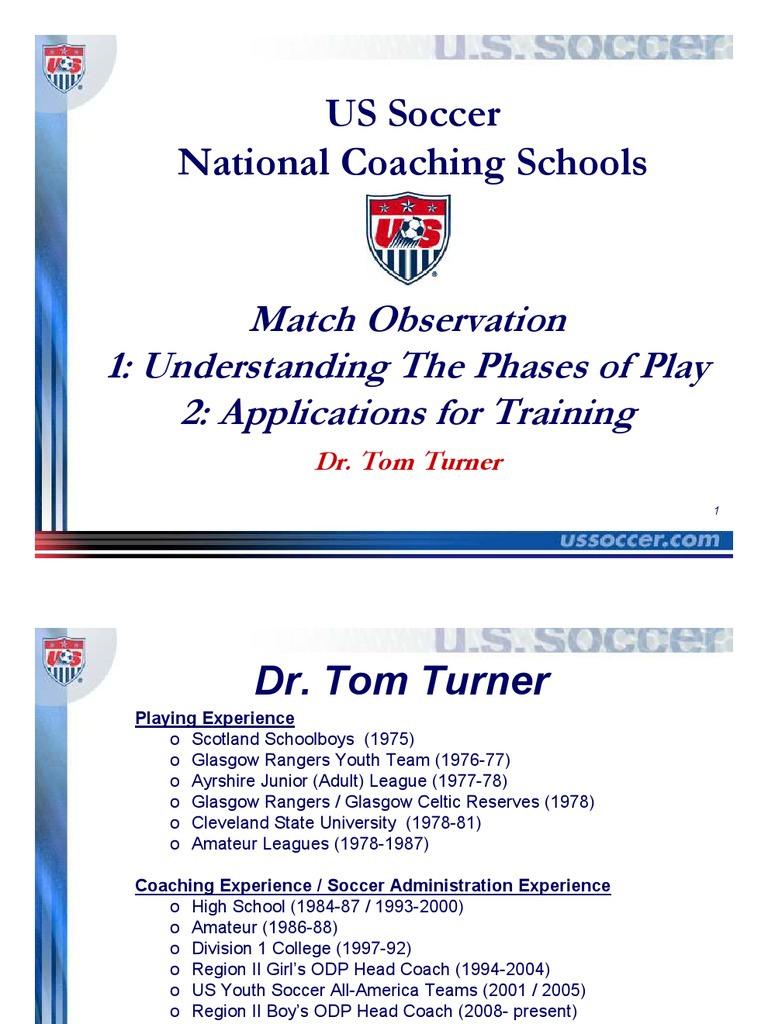 U.S. SOCCER

US Soccer
National Coaching Schools

US

Match Observation
1: Understanding The Phases of Play
2: Applications for Training

Dr. Tom Turner

1

ussoccer.com

U.S. SOCCER

Dr. Tom Turner

Playing Experience
o Scotland Schoolboys (1975)
o Glasgow Rangers Youth Team (1976-77)
o Ayrshire Junior (Adult) League (1977-78)
o Glasgow Rangers / Glasgow Celtic Reserves (1978)
o Cleveland State University (1978-81)
o Amateur Leagues (1978-1987)

Coaching Experience / Soccer Administration Experience
o High School (1984-87 / 1993-2000)
o Amateur (1986-88)
o Division 1 College (1997-92)
o Region II Girl's ODP Head Coach (1994-2004)
o US Youth Soccer All-America Teams (2001 / 2005)
o Region II Boy's ODP Head Coach (2008- present)